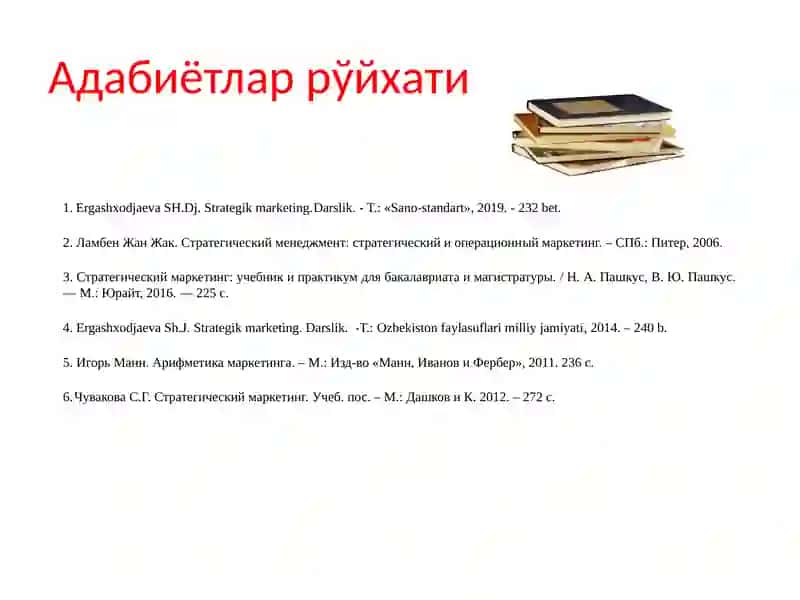 Адабиётлар рўйхати

1. Ergashxodjaeva SH.Dj. Strategik marketing.Darslik. - T.: «Sano-standart», 2019. - 232 bet.

2. Ламбен Жан Жак. Стратегический менеджмент: стратегический и операционный маркетинг. – СПб.: Питер, 2006.

3. Стратегический маркетинг: учебник и практикум для бакалавриата и магистратуры. / Н. А. Пашкус, В. Ю. Пашкус. — М.: Юрайт, 2016. — 225 с.

4. Ergashxodjaeva Sh.J. Strategik marketing. Darslik. -T.: Ozbekiston faylasuflari milliy jamiyati, 2014. – 240 b.

5. Игорь Манн. Арифметика маркетинга. – М.: Изд-во «Манн, Иванов и Фербер», 2011. 236 с.

6.Чувакова С.Г. Стратегический маркетинг. Учеб. пос. – М.: Дашков и К. 2012. – 272 с.